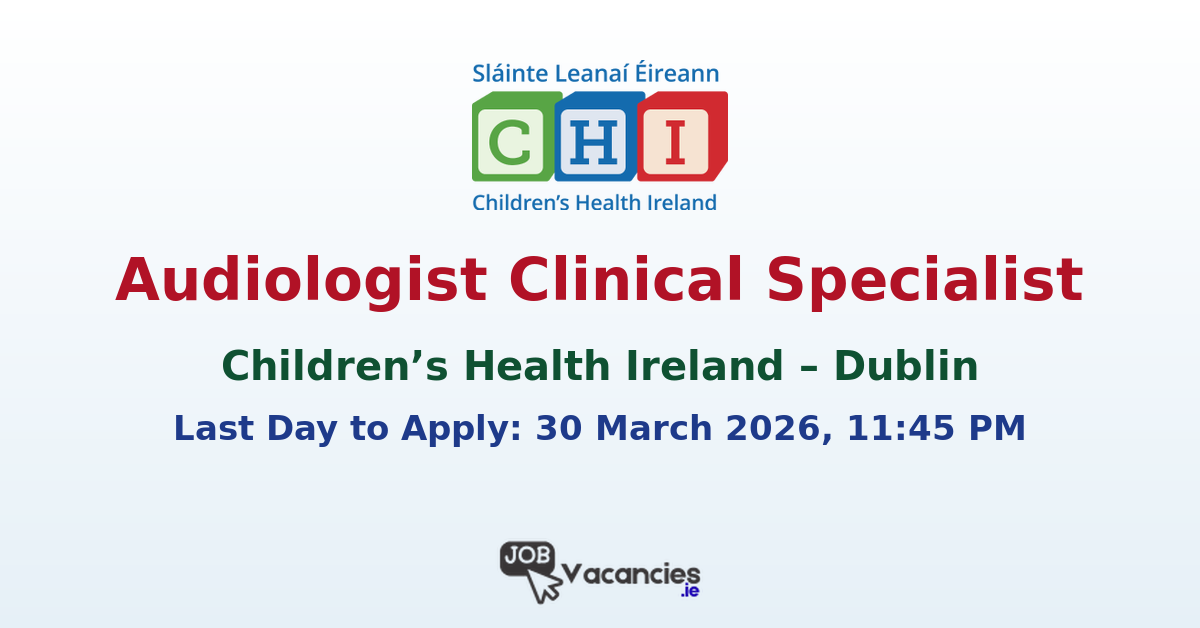 Sláinte Leanaí Éireann
CHI
Children's Health Ireland

Audiologist Clinical Specialist

Children's Health Ireland – Dublin

Last Day to Apply: 30 March 2026, 11:45 PM

JOB Vacancies .ie